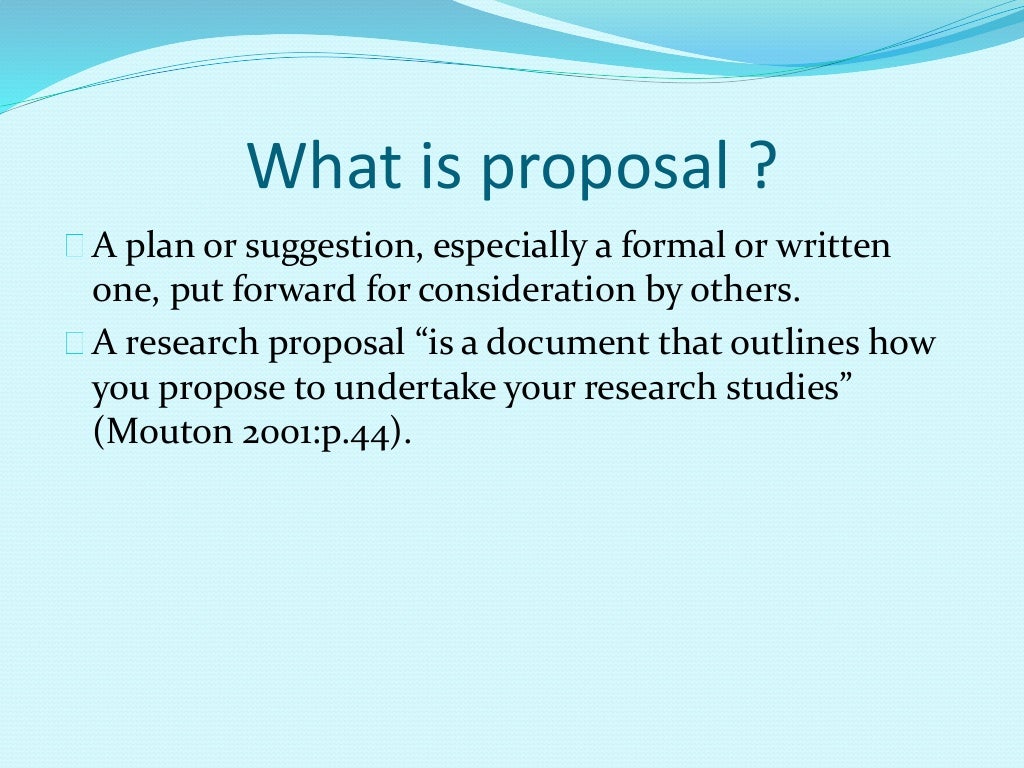 What is proposal ?

A plan or suggestion, especially a formal or written one, put forward for consideration by others.

A research proposal “is a document that outlines how you propose to undertake your research studies” (Mouton 2001:p.44).